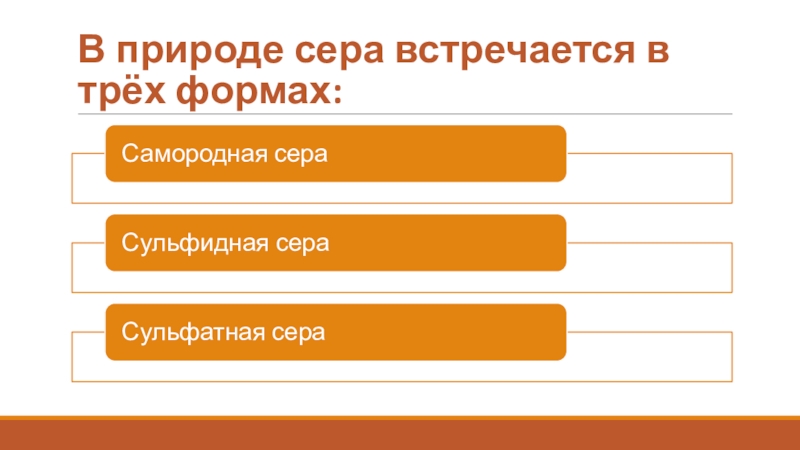 В природе сера встречается в трёх формах:

Самородная сера

Сульфидная сера

Сульфатная сера